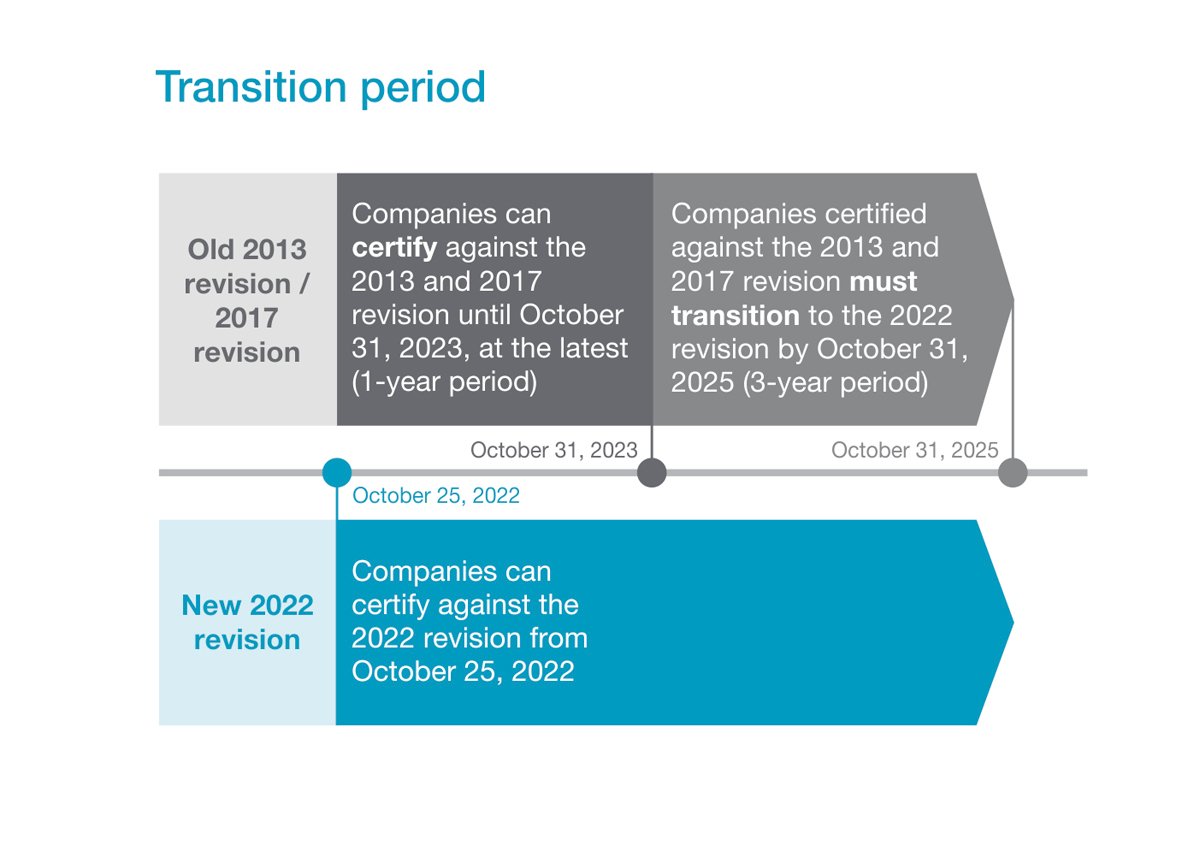 Transition period

Old 2013 revision / 2017 revision

Companies can certify against the 2013 and 2017 revision until October 31, 2023, at the latest (1-year period)

Companies certified against the 2013 and 2017 revision must transition to the 2022 revision by October 31, 2025 (3-year period)

October 31, 2023

October 31, 2025

October 25, 2022

New 2022 revision

Companies can certify against the 2022 revision from October 25, 2022